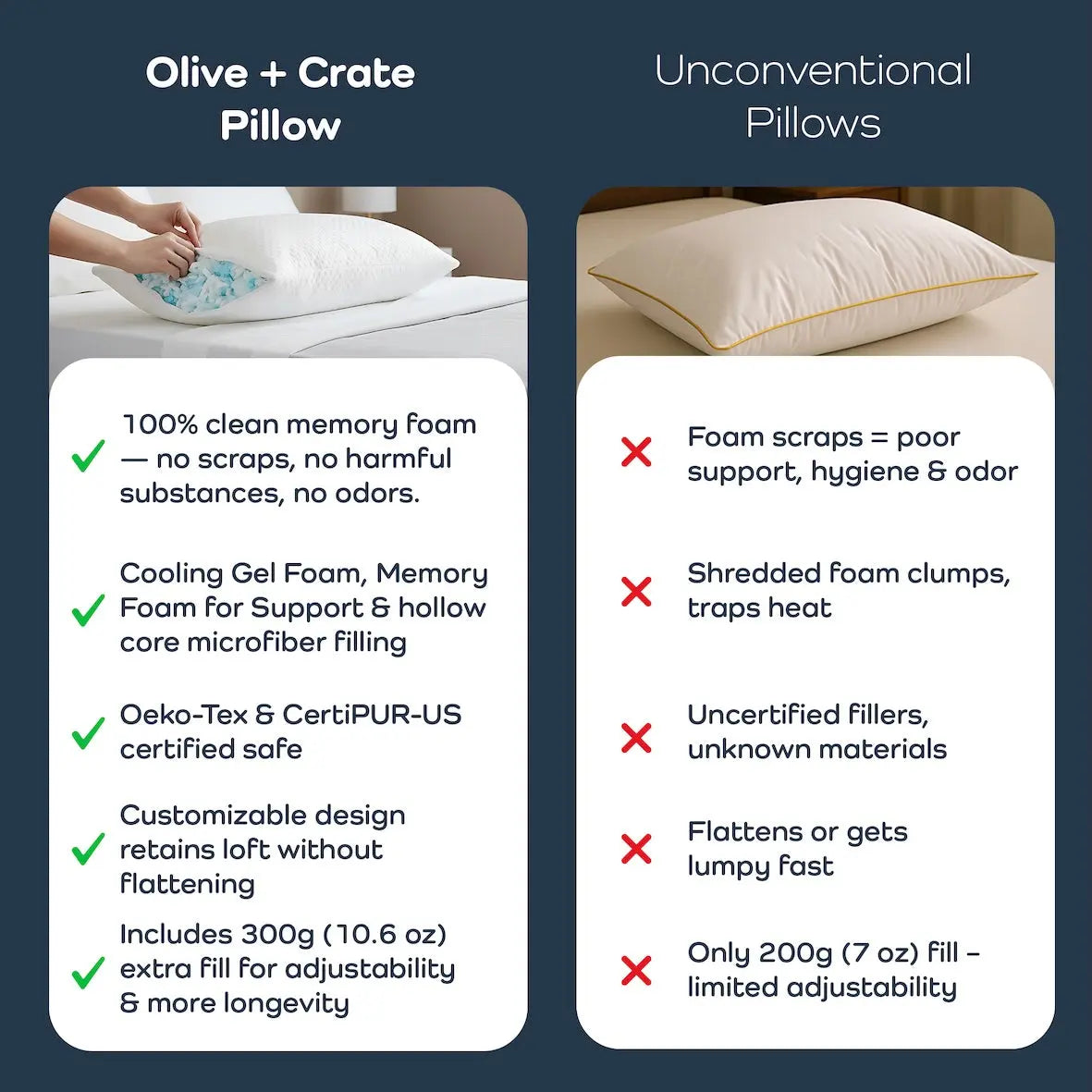 Olive + Crate Pillow

100% clean memory foam — no scraps, no harmful substances, no odors.

Cooling Gel Foam, Memory Foam for Support & hollow core microfiber filling

Oeko-Tex & CertiPUR-US certified safe

Customizable design retains loft without flattening

Includes 300g (10.6 oz) extra fill for adjustability & more longevity

Unconventional Pillows

Foam scraps = poor support, hygiene & odor

Shredded foam clumps, traps heat

Uncertified fillers, unknown materials

Flattens or gets lumpy fast

Only 200g (7 oz) fill – limited adjustability